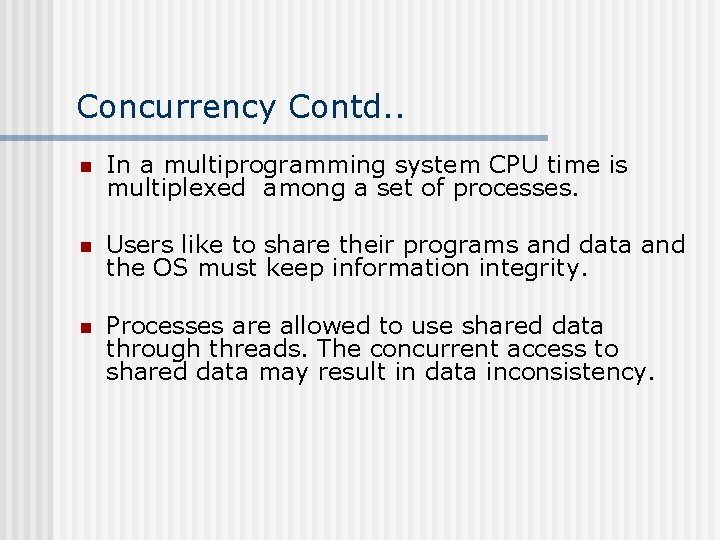 Concurrency Contd..

In a multiprogramming system CPU time is multiplexed among a set of processes.

Users like to share their programs and data and the OS must keep information integrity.

Processes are allowed to use shared data through threads. The concurrent access to shared data may result in data inconsistency.